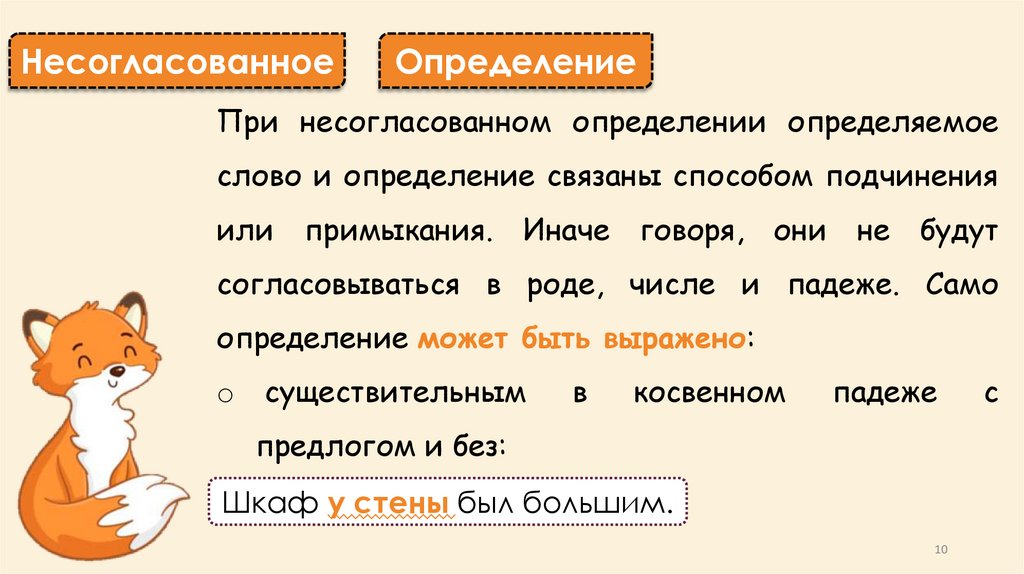 Несогласованное

Определение

При несогласованном определении определяемое слово и определение связаны способом подчинения или примыкания. Иначе говоря, они не будут согласовываться в роде, числе и падеже. Само определение может быть выражено:

o существительным в косвенном падеже с предлогом и без:

Шкаф у стены был большим.

10